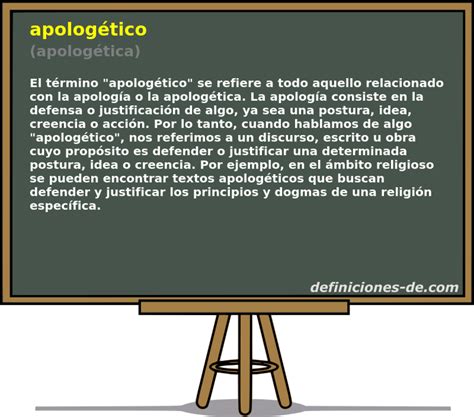 apologético
(apologética)

El término "apologético" se refiere a todo aquello relacionado con la apología o la apologética. La apología consiste en la defensa o justificación de algo, ya sea una postura, idea, creencia o acción. Por lo tanto, cuando hablamos de algo "apologético", nos referimos a un discurso, escrito u obra cuyo propósito es defender o justificar una determinada postura, idea o creencia. Por ejemplo, en el ámbito religioso se pueden encontrar textos apologéticos que buscan defender y justificar los principios y dogmas de una religión específica.

definiciones-de.com